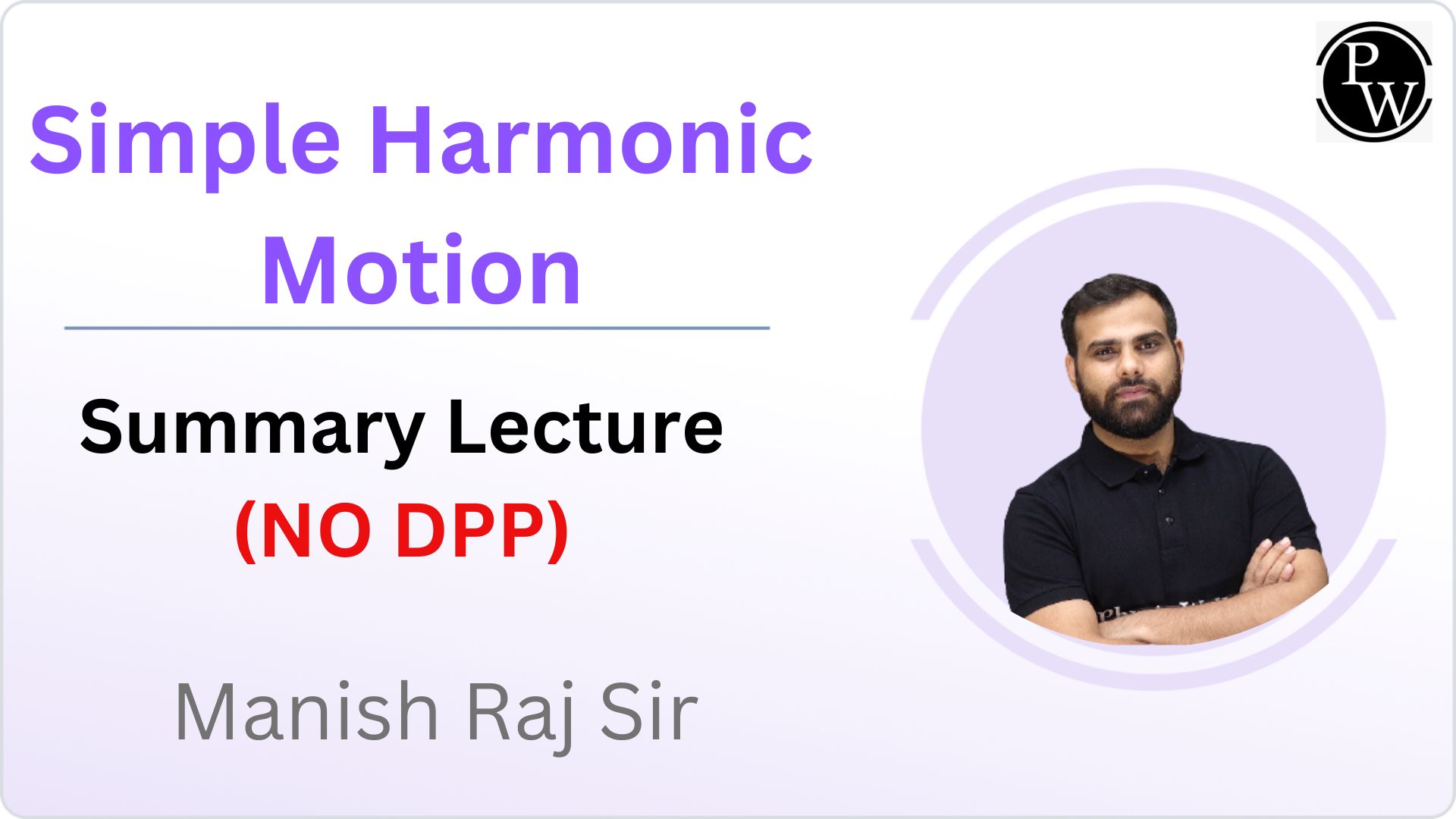 Simple Harmonic Motion

Summary Lecture
(NO DPP)

Manish Raj Sir

PW